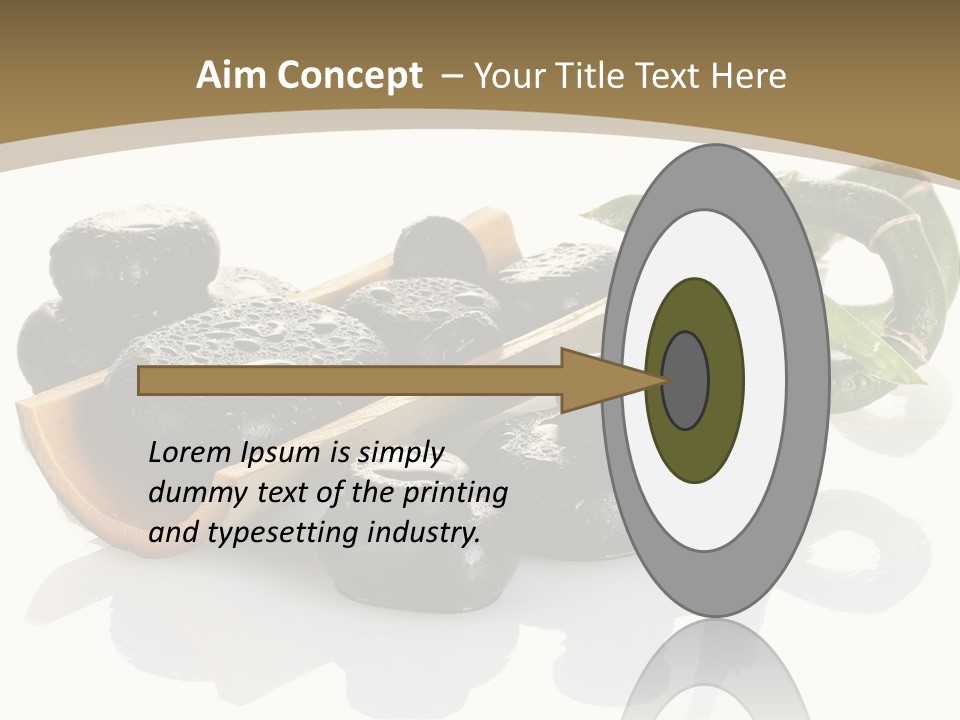 Aim Concept – Your Title Text Here

Lorem Ipsum is simply dummy text of the printing and typesetting industry.